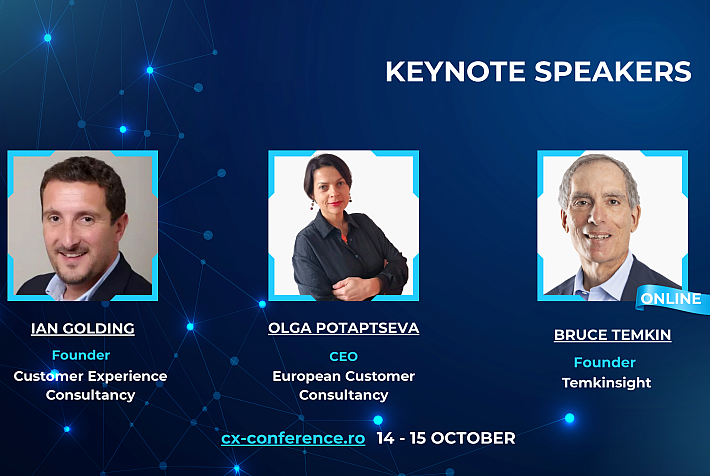 KEYNOTE SPEAKERS

IAN GOLDING
Founder
Customer Experience Consultancy

OLGA POTAPTSEVA
CEO
European Customer Consultancy

ONLINE
BRUCE TEMKIN
Founder
Temkinsight

cx-conference.ro 14 - 15 OCTOBER